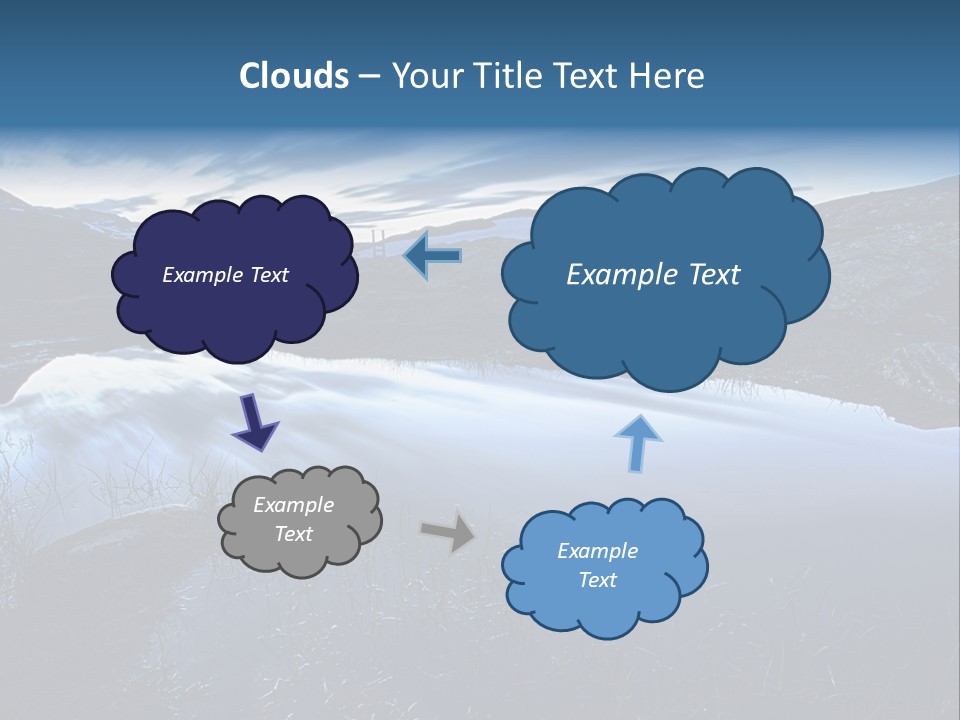 Clouds – Your Title Text Here

Example Text

Example Text

Example Text

Example Text